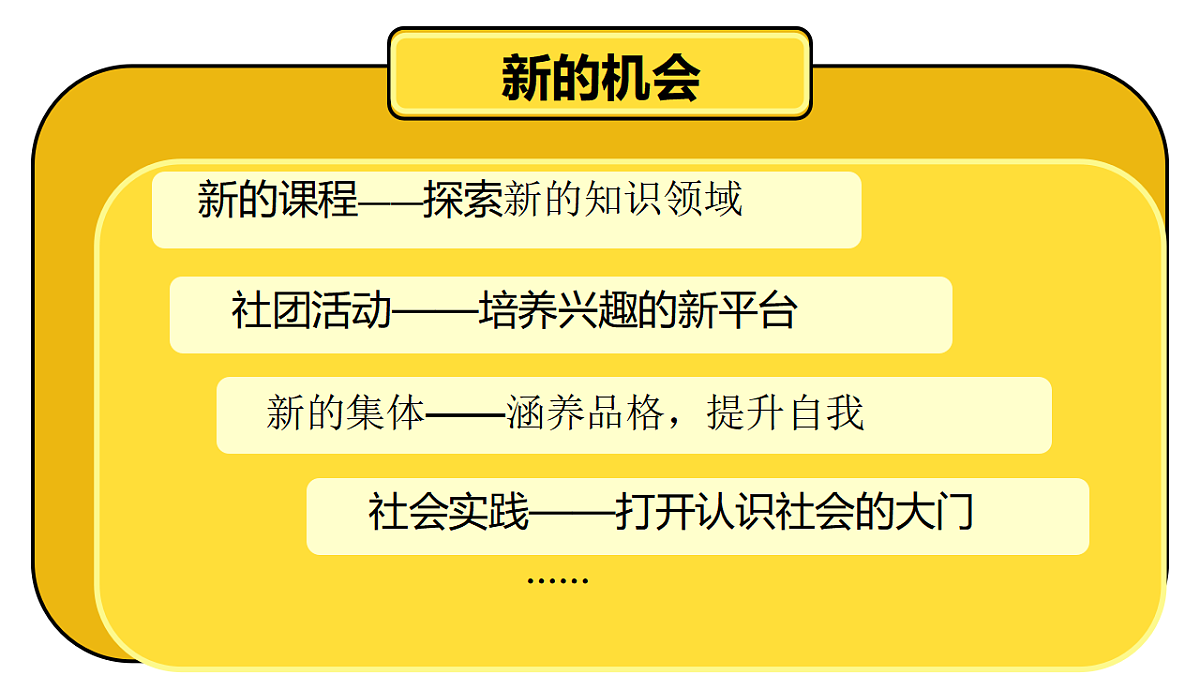 新的机会

新的课程——探索新的知识领域

社团活动——培养兴趣的新平台

新的集体——涵养品格，提升自我

社会实践——打开认识社会的大门

……